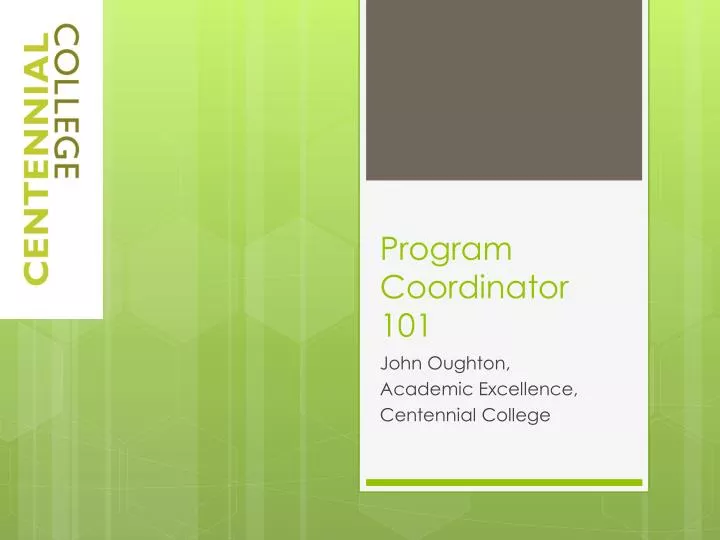 CENTENNIAL COLLEGE

Program Coordinator 101

John Oughton, Academic Excellence, Centennial College